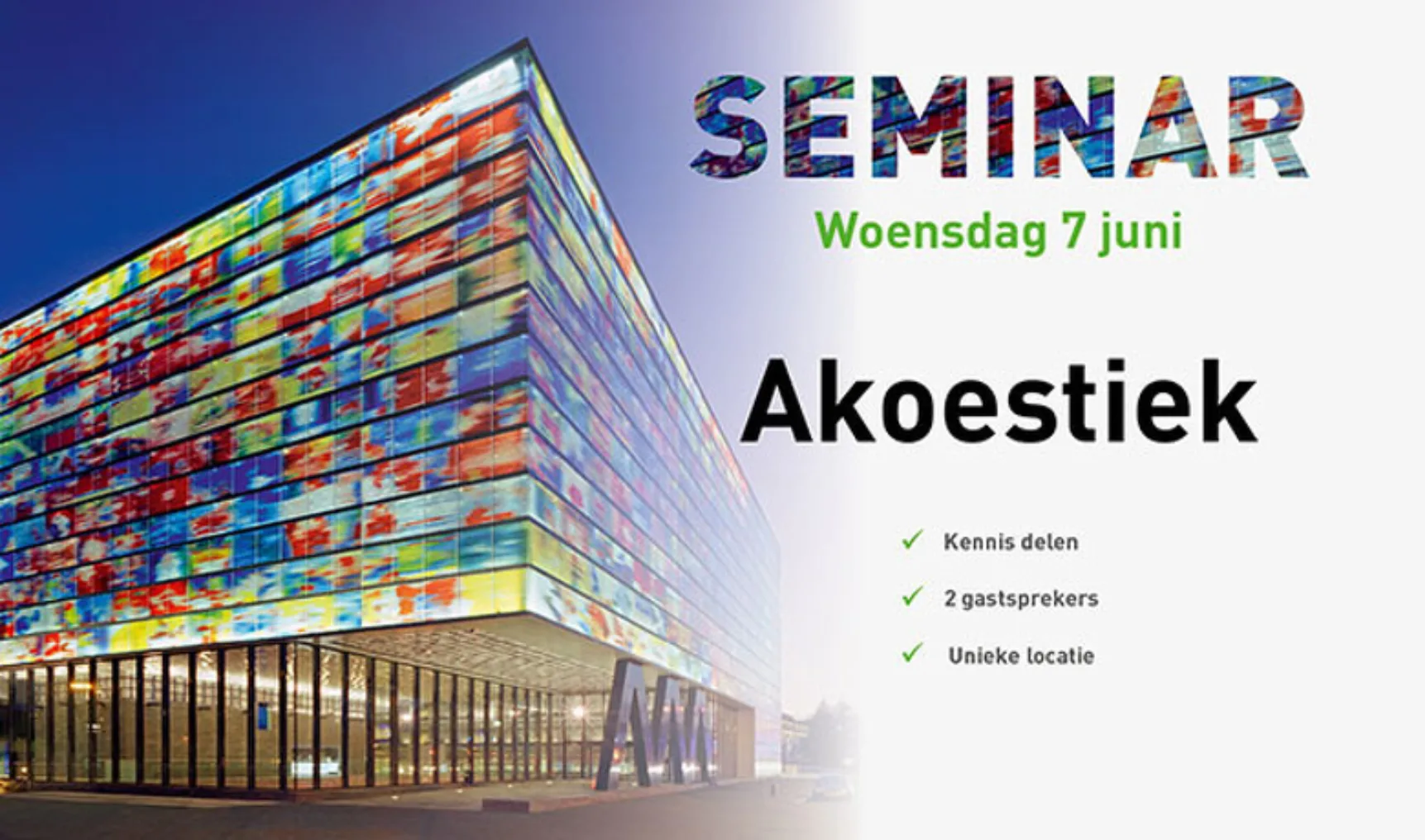 SEMINAR
Woensdag 7 juni

Akoestiek

✓ Kennis delen
✓ 2 gastsprekers
✓ Unieke locatie